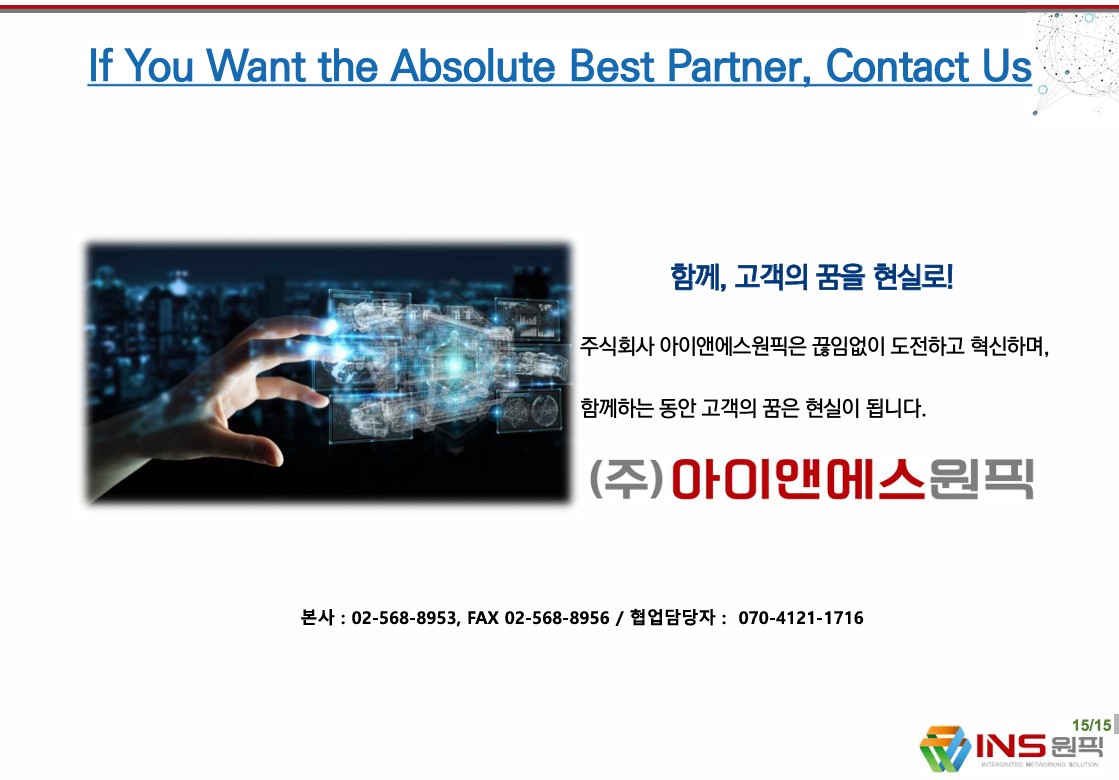 If You Want the Absolute Best Partner, Contact Us

함께, 고객의 꿈을 현실로!

주식회사 아이앤에스원픽은 끊임없이 도전하고 혁신하며,

함께하는 동안 고객의 꿈은 현실이 됩니다.

(주)아이앤에스원픽

본사 : 02-568-8953, FAX 02-568-8956 / 협업담당자 : 070-4121-1716

15/15

INS원픽
INTERGRATED NETWORKING SOLUTION